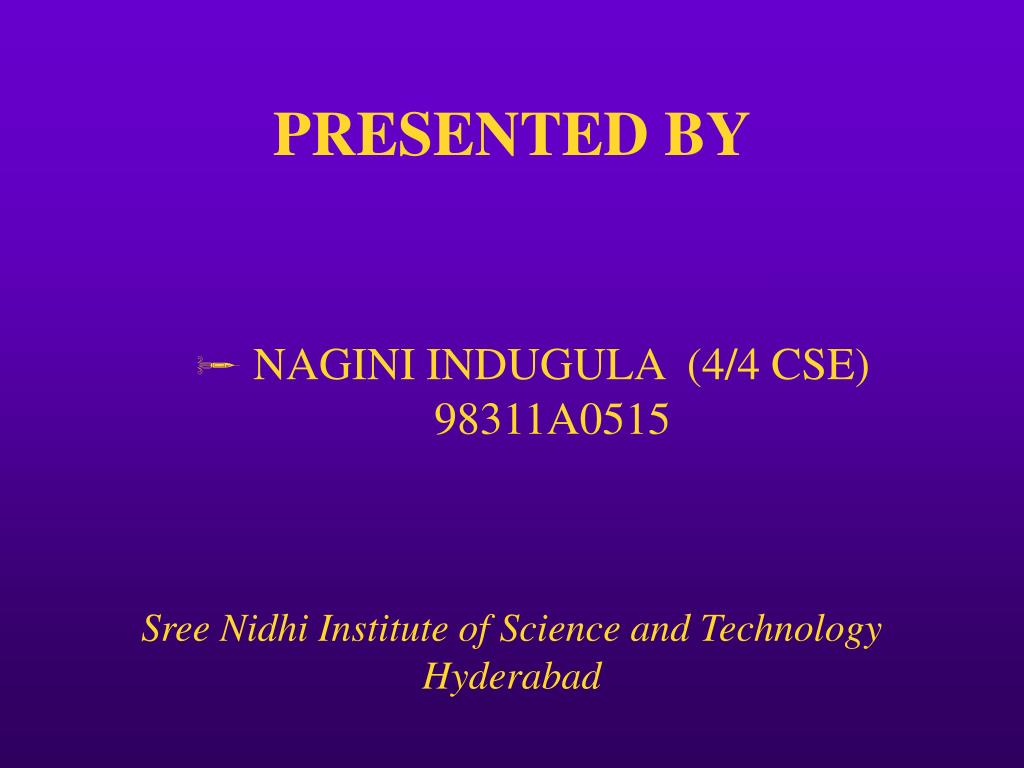 PRESENTED BY

NAGINI INDUGULA (4/4 CSE)
98311A0515

Sree Nidhi Institute of Science and Technology
Hyderabad